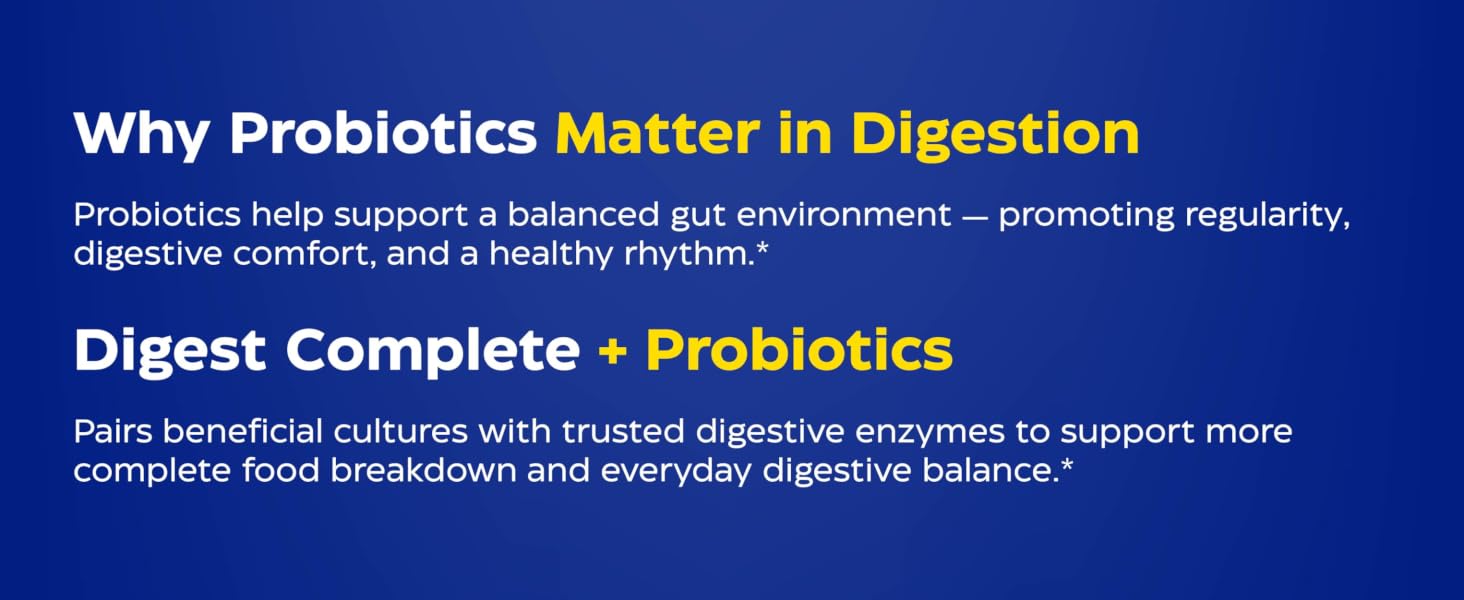 Why Probiotics Matter in Digestion

Probiotics help support a balanced gut environment — promoting regularity, digestive comfort, and a healthy rhythm.*

Digest Complete + Probiotics

Pairs beneficial cultures with trusted digestive enzymes to support more complete food breakdown and everyday digestive balance.*